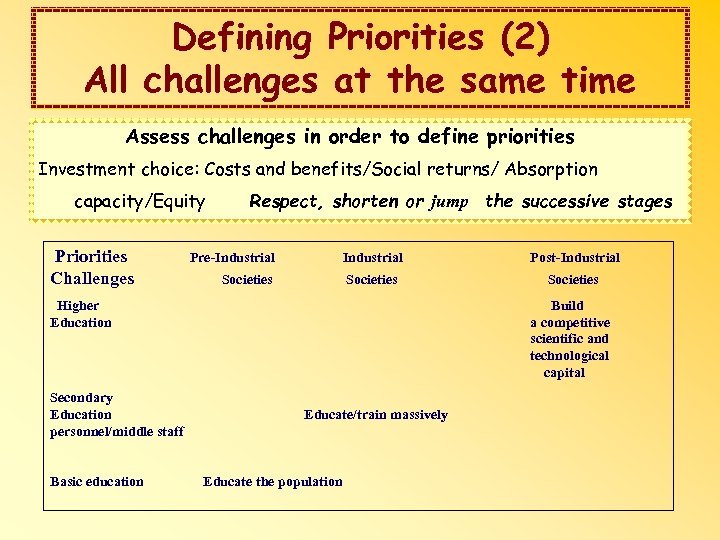 Defining Priorities (2)
All challenges at the same time

Assess challenges in order to define priorities

Investment choice: Costs and benefits/Social returns/ Absorption capacity/Equity     Respect, shorten or jump the successive stages

| Priorities Challenges | Pre-Industrial Societies | Industrial Societies | Post-Industrial Societies |
|---|---|---|---|
| Higher Education | | | Build a competitive scientific and technological capital |
| Secondary Education personnel/middle staff | | Educate/train massively | |
| Basic education | Educate the population | | |